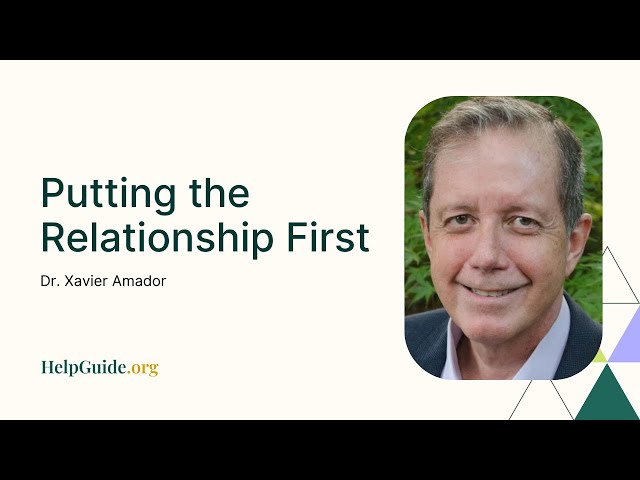 Putting the Relationship First

Dr. Xavier Amador

HelpGuide.org